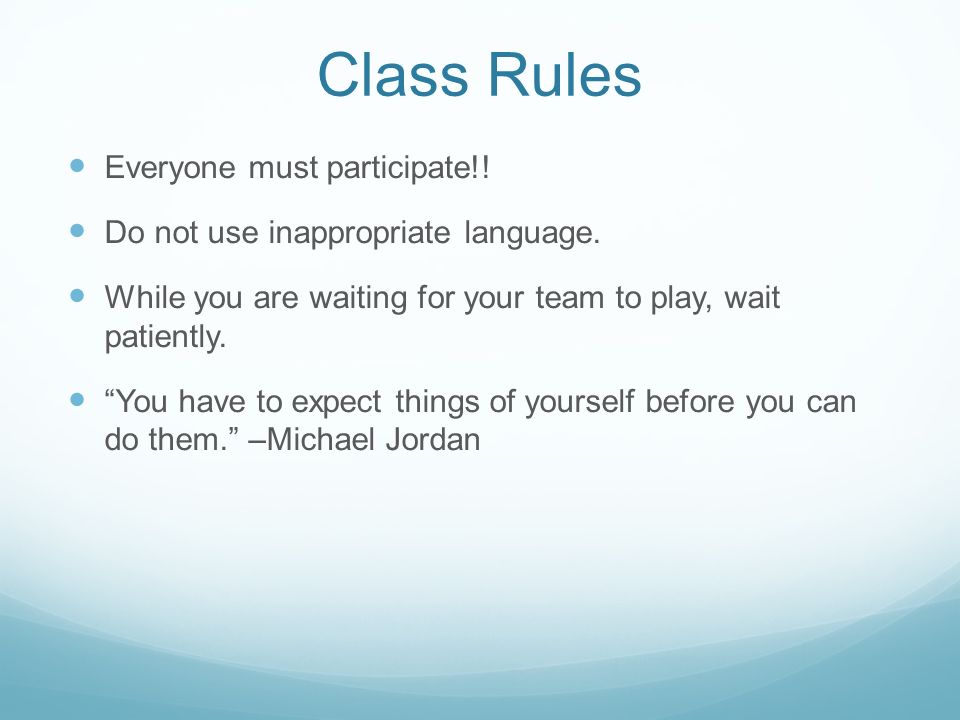 Class Rules

- Everyone must participate!!
- Do not use inappropriate language.
- While you are waiting for your team to play, wait patiently.
- “You have to expect things of yourself before you can do them.” –Michael Jordan